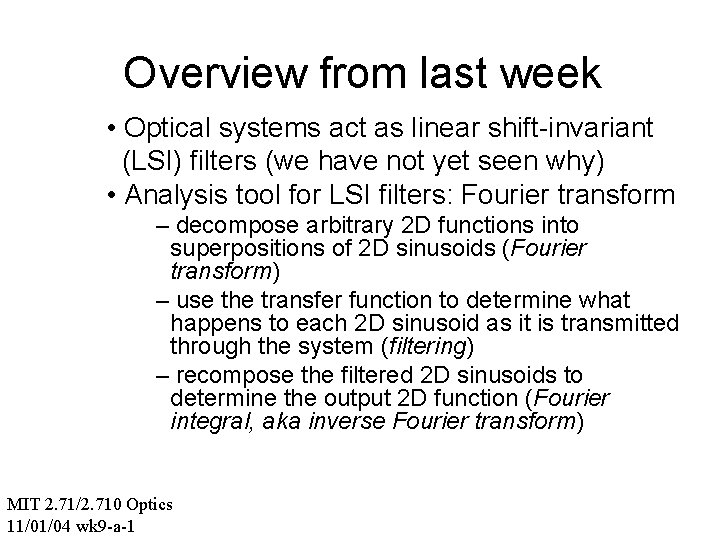 Overview from last week

• Optical systems act as linear shift-invariant (LSI) filters (we have not yet seen why)
• Analysis tool for LSI filters: Fourier transform
– decompose arbitrary 2D functions into superpositions of 2D sinusoids (Fourier transform)
– use the transfer function to determine what happens to each 2D sinusoid as it is transmitted through the system (filtering)
– recompose the filtered 2D sinusoids to determine the output 2D function (Fourier integral, aka inverse Fourier transform)

MIT 2.71/2.710 Optics
11/01/04 wk9-a-1